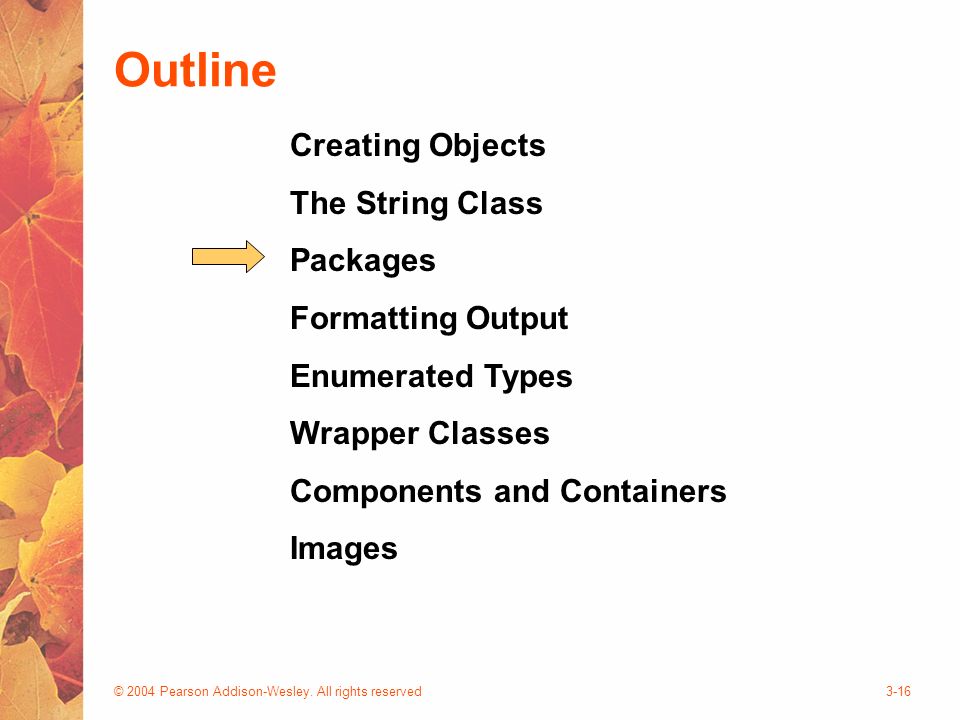 Outline

Creating Objects

The String Class

Packages

Formatting Output

Enumerated Types

Wrapper Classes

Components and Containers

Images

© 2004 Pearson Addison-Wesley. All rights reserved

3-16